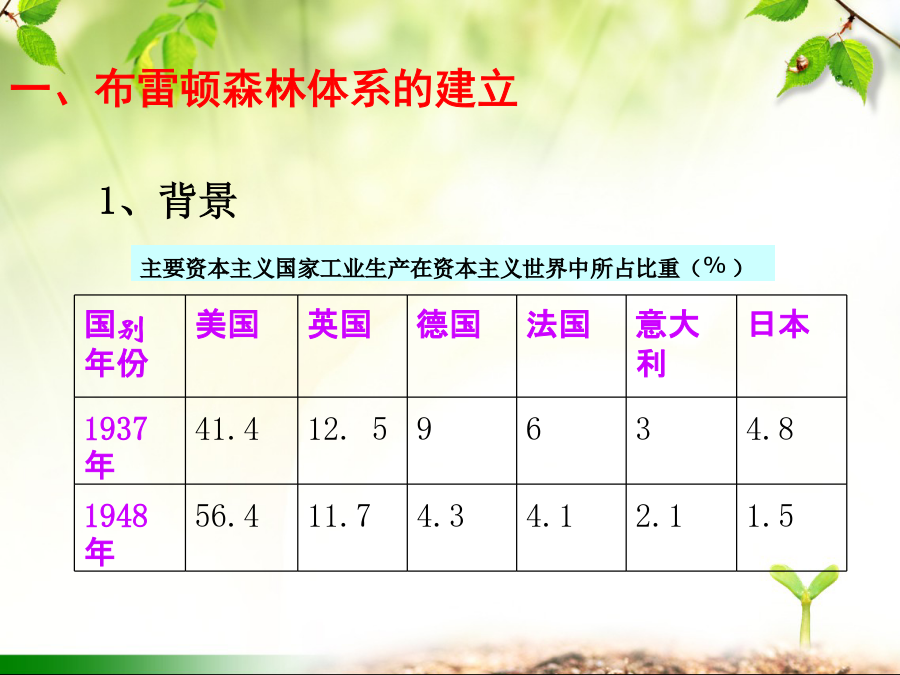 一、布雷顿森林体系的建立

1、背景

主要资本主义国家工业生产在资本主义世界中所占比重（%）

| 国别 年份 | 美国 | 英国 | 德国 | 法国 | 意大利 | 日本 |
|---|---|---|---|---|---|---|
| 1937年 | 41.4 | 12. 5 | 9 | 6 | 3 | 4.8 |
| 1948年 | 56.4 | 11.7 | 4.3 | 4.1 | 2.1 | 1.5 |